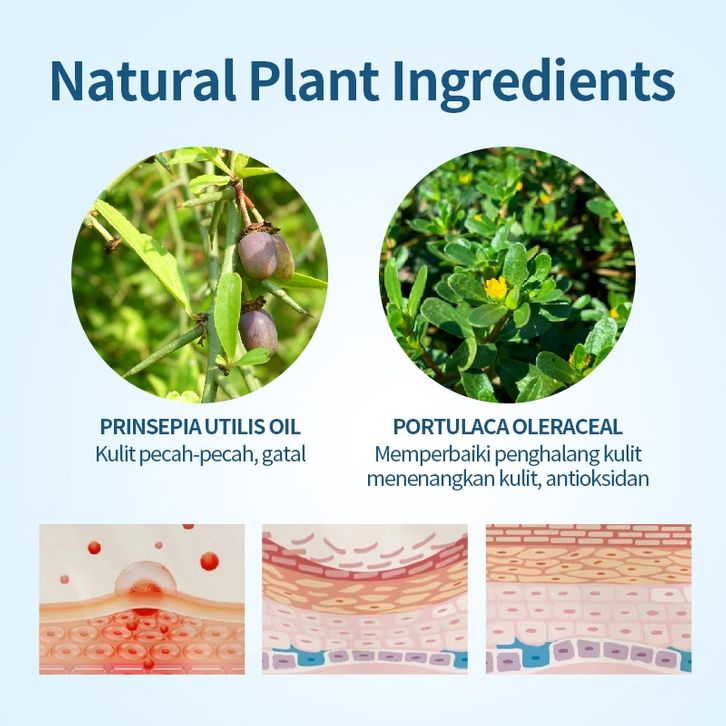 Natural Plant Ingredients

PRINSEPIA UTILIS OIL
Kulit pecah-pecah, gatal

PORTULACA OLERACEAL
Memperbaiki penghalang kulit menenangkan kulit, antioksidan